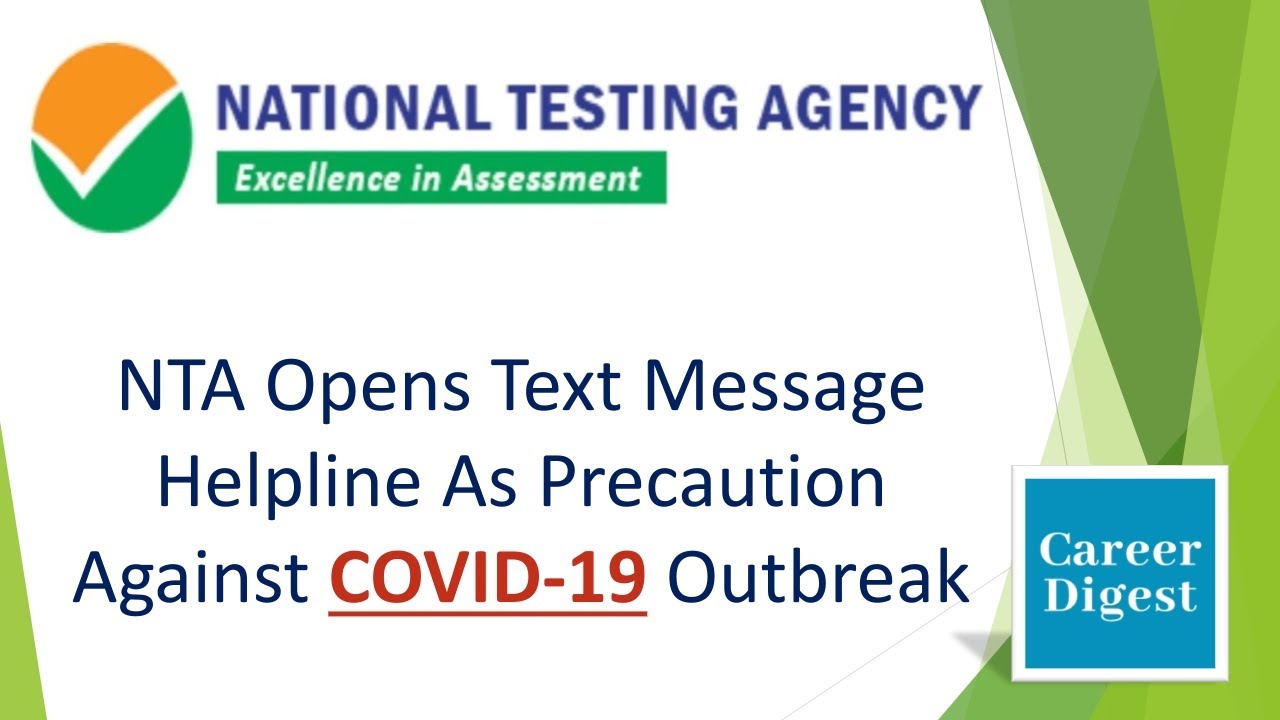 NATIONAL TESTING AGENCY
Excellence in Assessment

NTA Opens Text Message Helpline As Precaution Against COVID-19 Outbreak

Career Digest